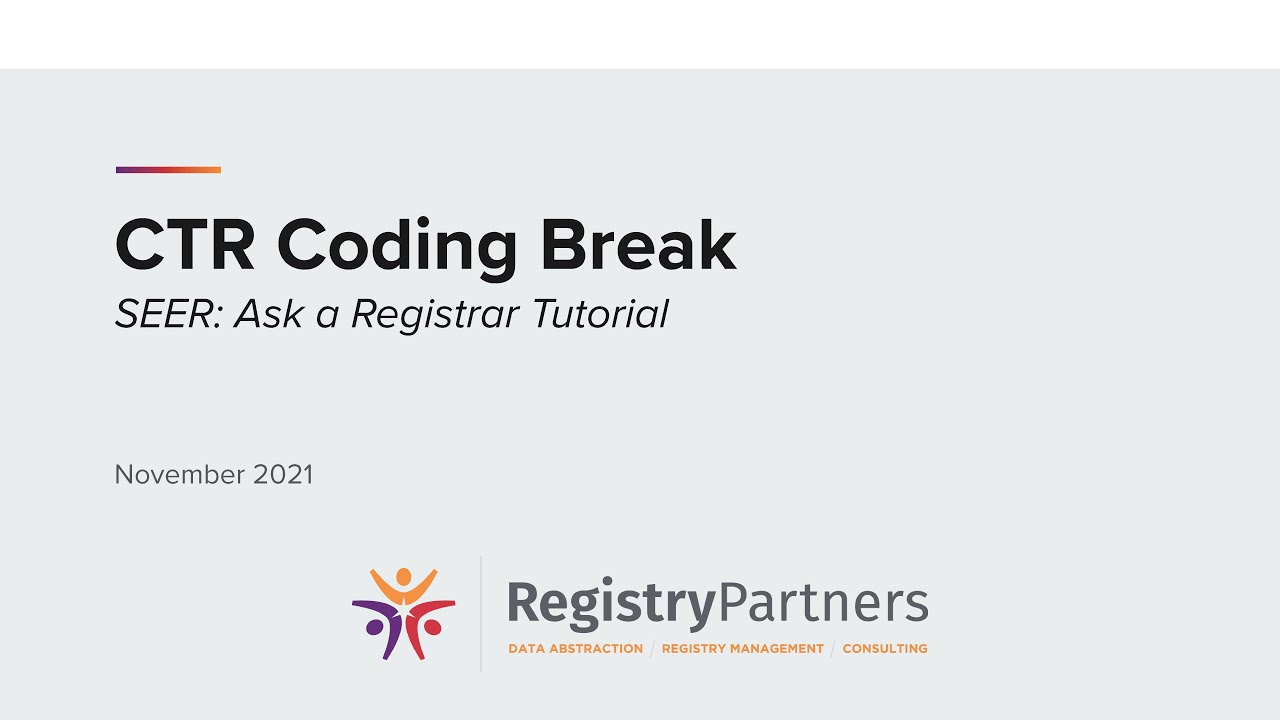 CTR Coding Break

SEER: Ask a Registrar Tutorial

November 2021

RegistryPartners

DATA ABSTRACTION / REGISTRY MANAGEMENT / CONSULTING